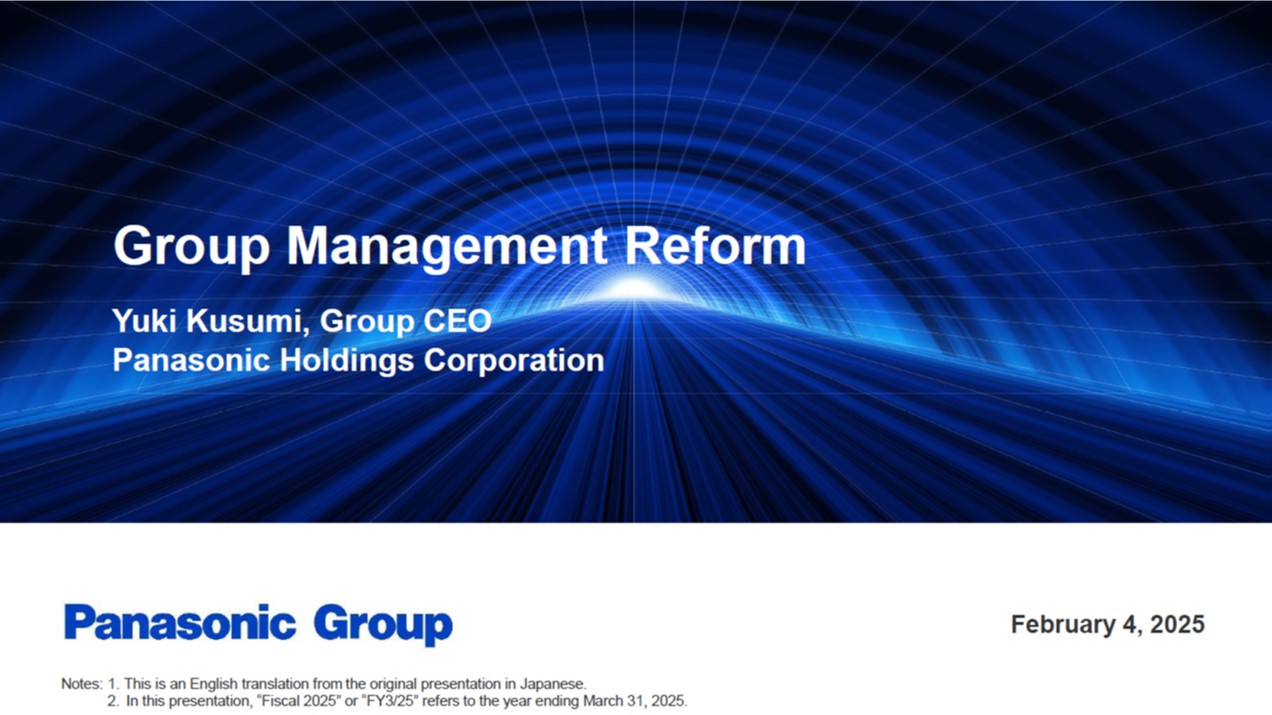 Group Management Reform

Yuki Kusumi, Group CEO
Panasonic Holdings Corporation

Panasonic Group

February 4, 2025

Notes: 1. This is an English translation from the original presentation in Japanese.
2. In this presentation, "Fiscal 2025" or "FY3/25" refers to the year ending March 31, 2025.